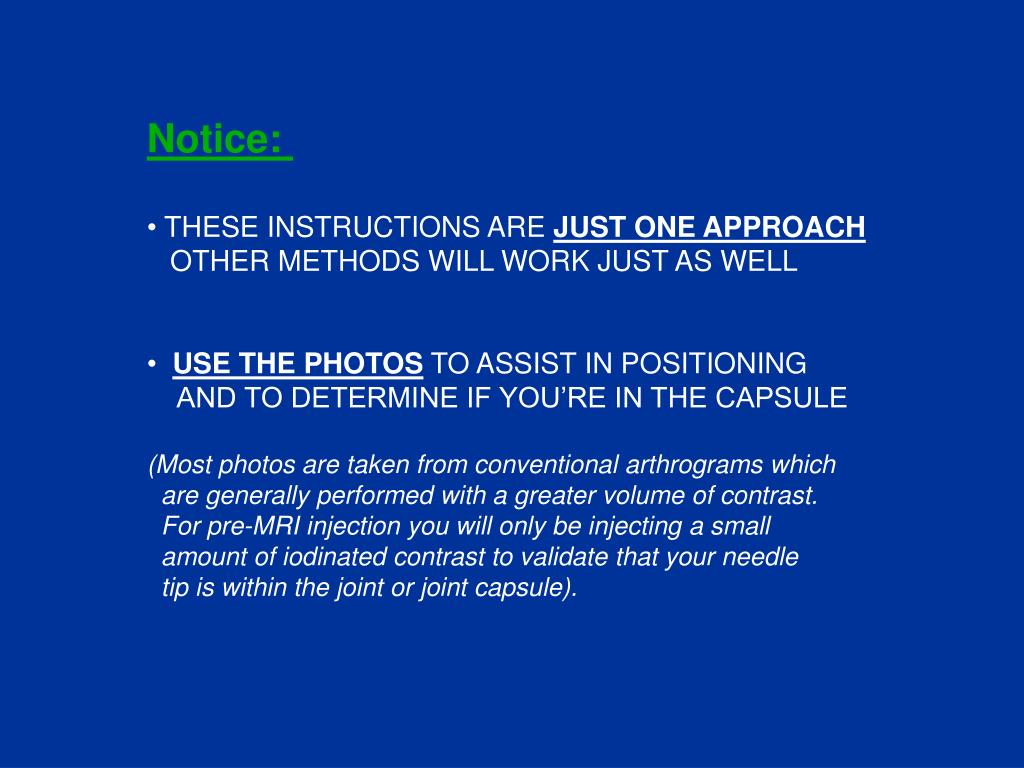 Notice:

• THESE INSTRUCTIONS ARE JUST ONE APPROACH OTHER METHODS WILL WORK JUST AS WELL

• USE THE PHOTOS TO ASSIST IN POSITIONING AND TO DETERMINE IF YOU'RE IN THE CAPSULE

(Most photos are taken from conventional arthrograms which are generally performed with a greater volume of contrast. For pre-MRI injection you will only be injecting a small amount of iodinated contrast to validate that your needle tip is within the joint or joint capsule).